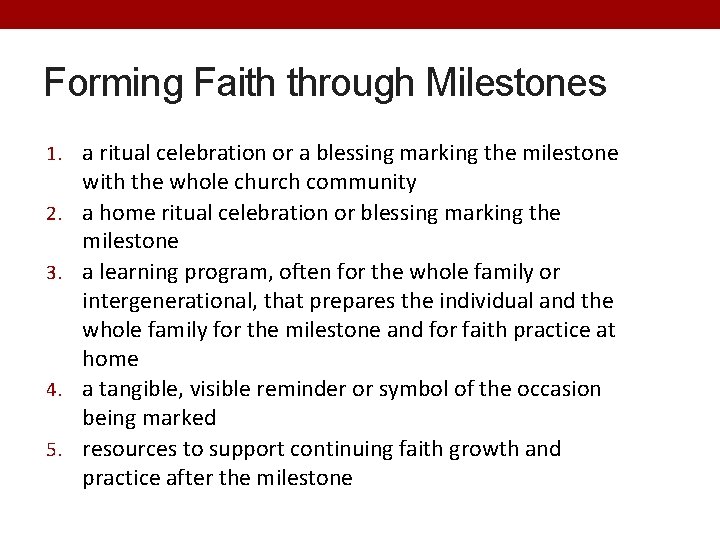 Forming Faith through Milestones

1. a ritual celebration or a blessing marking the milestone with the whole church community
2. a home ritual celebration or blessing marking the milestone
3. a learning program, often for the whole family or intergenerational, that prepares the individual and the whole family for the milestone and for faith practice at home
4. a tangible, visible reminder or symbol of the occasion being marked
5. resources to support continuing faith growth and practice after the milestone